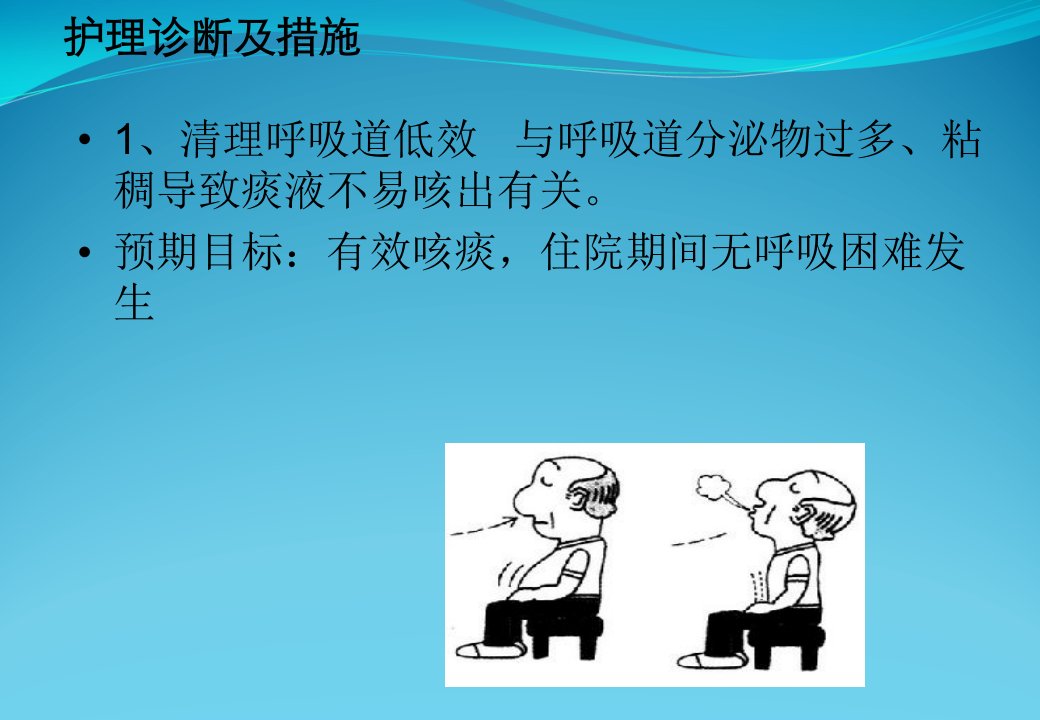 护理诊断及措施

• 1、清理呼吸道低效　与呼吸道分泌物过多、粘稠导致痰液不易咳出有关。

• 预期目标：有效咳痰，住院期间无呼吸困难发生